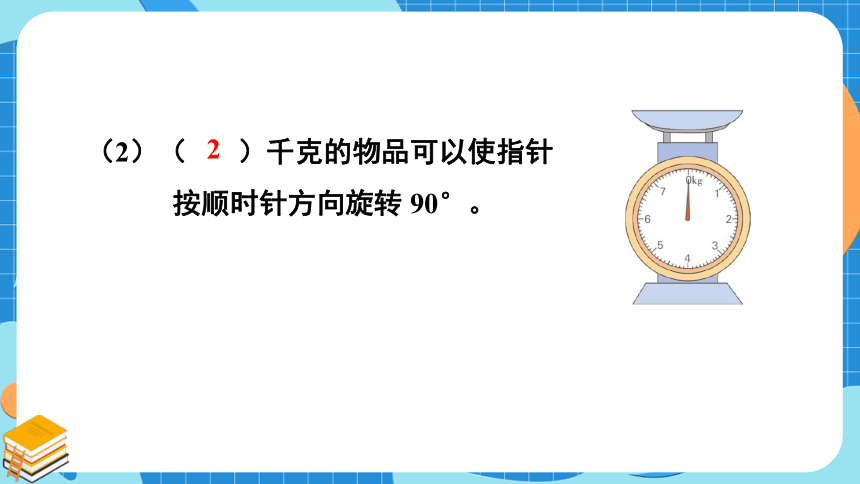 （2）（ 2 ）千克的物品可以使指针按顺时针方向旋转 90°。

0kg
1
2
3
4
5
6
7